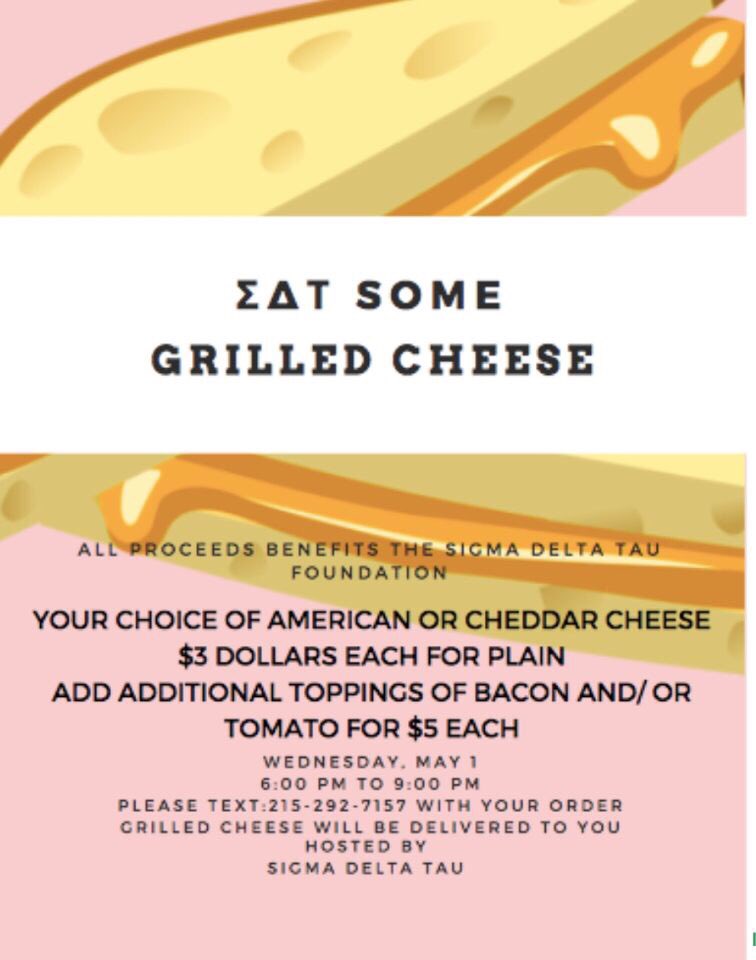 ΣΔΤ SOME
GRILLED CHEESE

ALL PROCEEDS BENEFITS THE SIGMA DELTA TAU FOUNDATION

YOUR CHOICE OF AMERICAN OR CHEDDAR CHEESE
$3 DOLLARS EACH FOR PLAIN
ADD ADDITIONAL TOPPINGS OF BACON AND/ OR TOMATO FOR $5 EACH

WEDNESDAY, MAY 1
6:00 PM TO 9:00 PM
PLEASE TEXT:215-292-7157 WITH YOUR ORDER
GRILLED CHEESE WILL BE DELIVERED TO YOU
HOSTED BY
SIGMA DELTA TAU